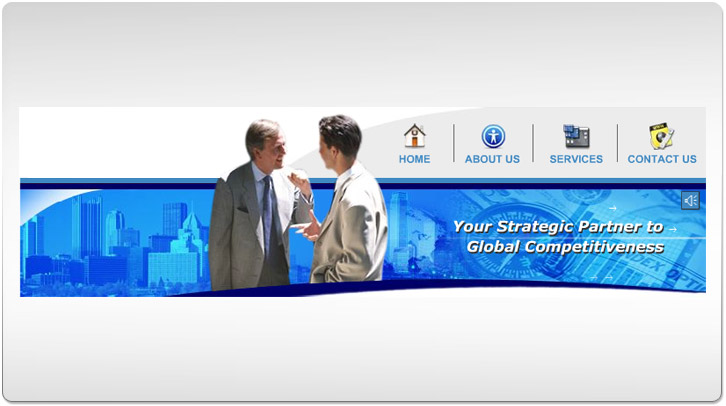 HOME ABOUT US SERVICES CONTACT US

Your Strategic Partner to Global Competitiveness